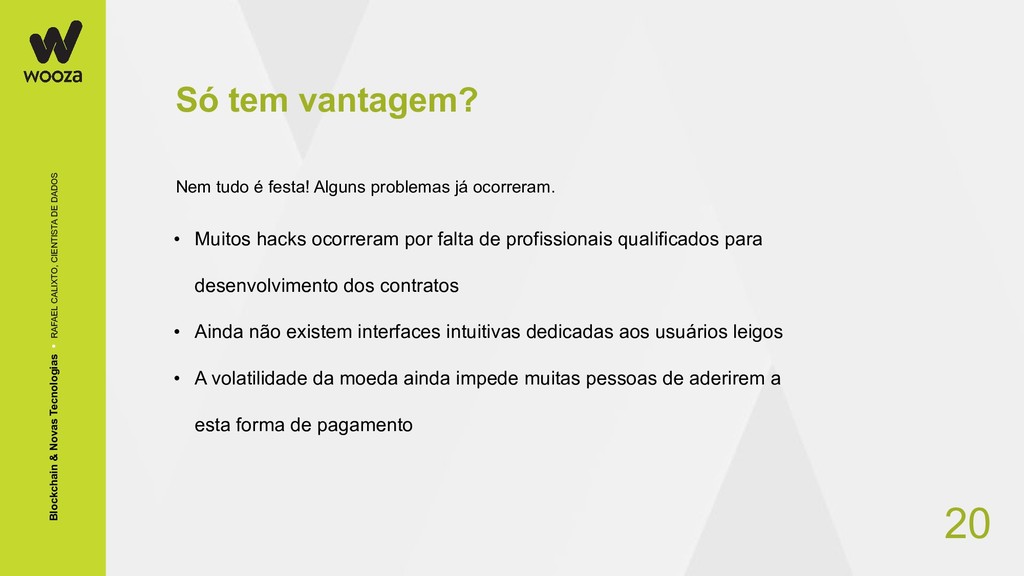 wooza

Blockchain & Novas Tecnologias • RAFAEL CALIXTO, CIENTISTA DE DADOS

Só tem vantagem?

Nem tudo é festa! Alguns problemas já ocorreram.

• Muitos hacks ocorreram por falta de profissionais qualificados para desenvolvimento dos contratos

• Ainda não existem interfaces intuitivas dedicadas aos usuários leigos

• A volatilidade da moeda ainda impede muitas pessoas de aderirem a esta forma de pagamento

20